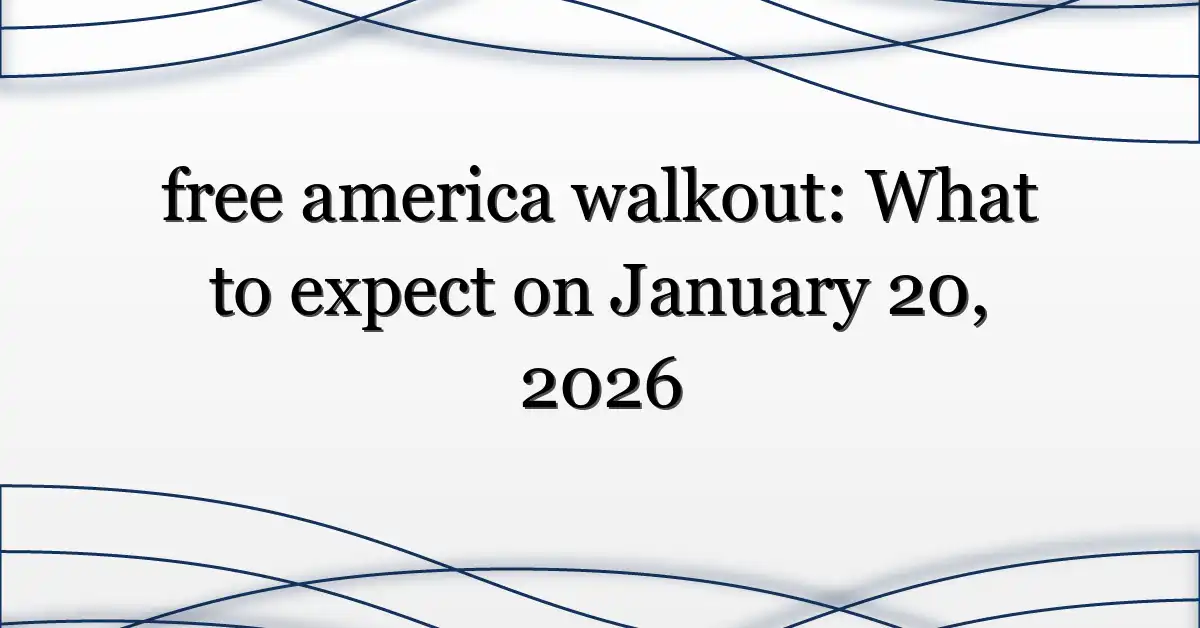 free america walkout: What to expect on January 20, 2026